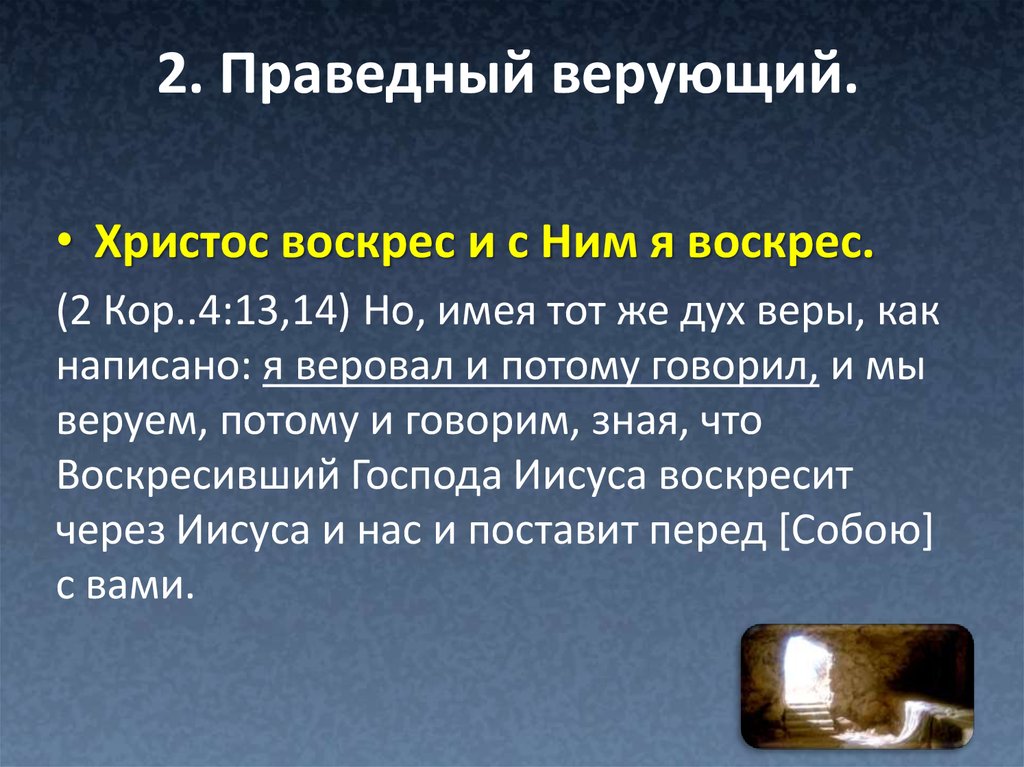 2. Праведный верующий.

• Христос воскрес и с Ним я воскрес.

(2 Кор..4:13,14) Но, имея тот же дух веры, как написано: я веровал и потому говорил, и мы веруем, потому и говорим, зная, что Воскресивший Господа Иисуса воскресит через Иисуса и нас и поставит перед [Собою] с вами.